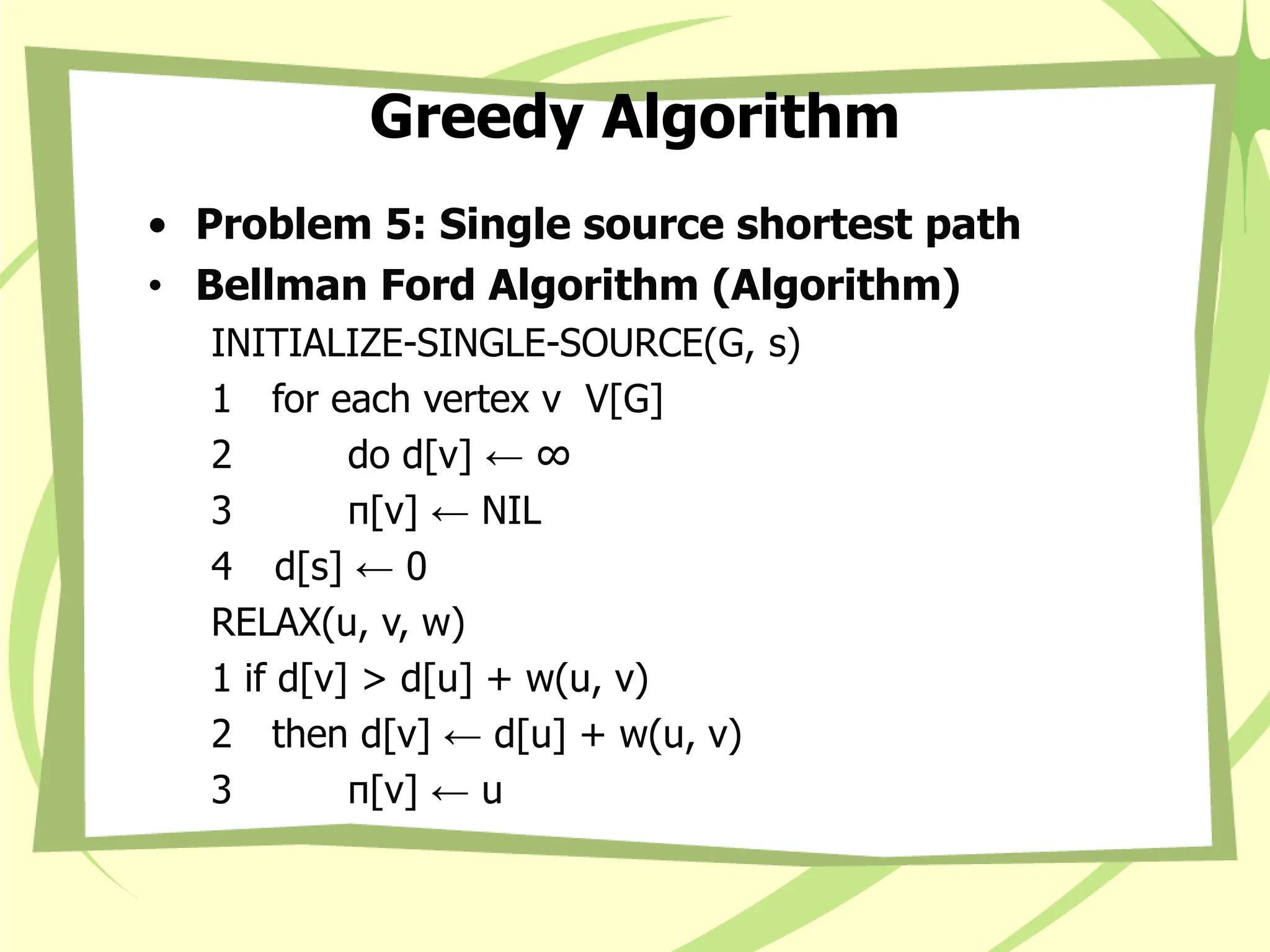 Greedy Algorithm

• Problem 5: Single source shortest path
• Bellman Ford Algorithm (Algorithm)

INITIALIZE-SINGLE-SOURCE(G, s)
1 for each vertex v V[G]
2 do d[v] ← ∞
3 π[v] ← NIL
4 d[s] ← 0
RELAX(u, v, w)
1 if d[v] > d[u] + w(u, v)
2 then d[v] ← d[u] + w(u, v)
3 π[v] ← u